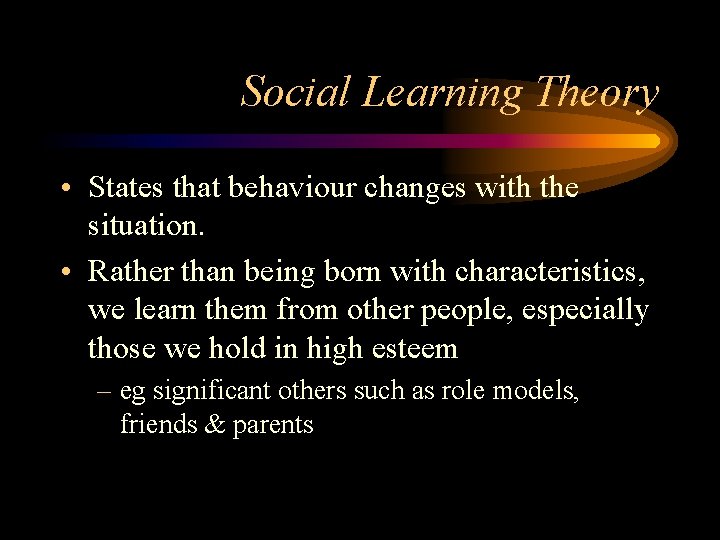 Social Learning Theory

• States that behaviour changes with the situation.

• Rather than being born with characteristics, we learn them from other people, especially those we hold in high esteem

– eg significant others such as role models, friends & parents